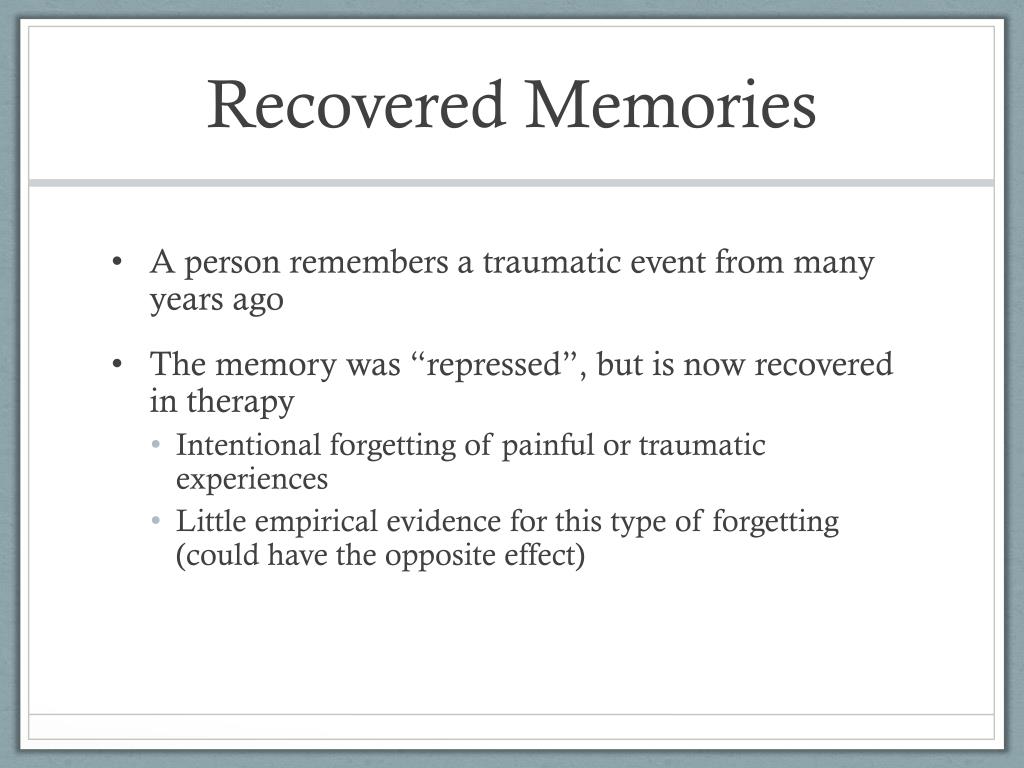 Recovered Memories

• A person remembers a traumatic event from many years ago

• The memory was “repressed”, but is now recovered in therapy
  • Intentional forgetting of painful or traumatic experiences
  • Little empirical evidence for this type of forgetting (could have the opposite effect)